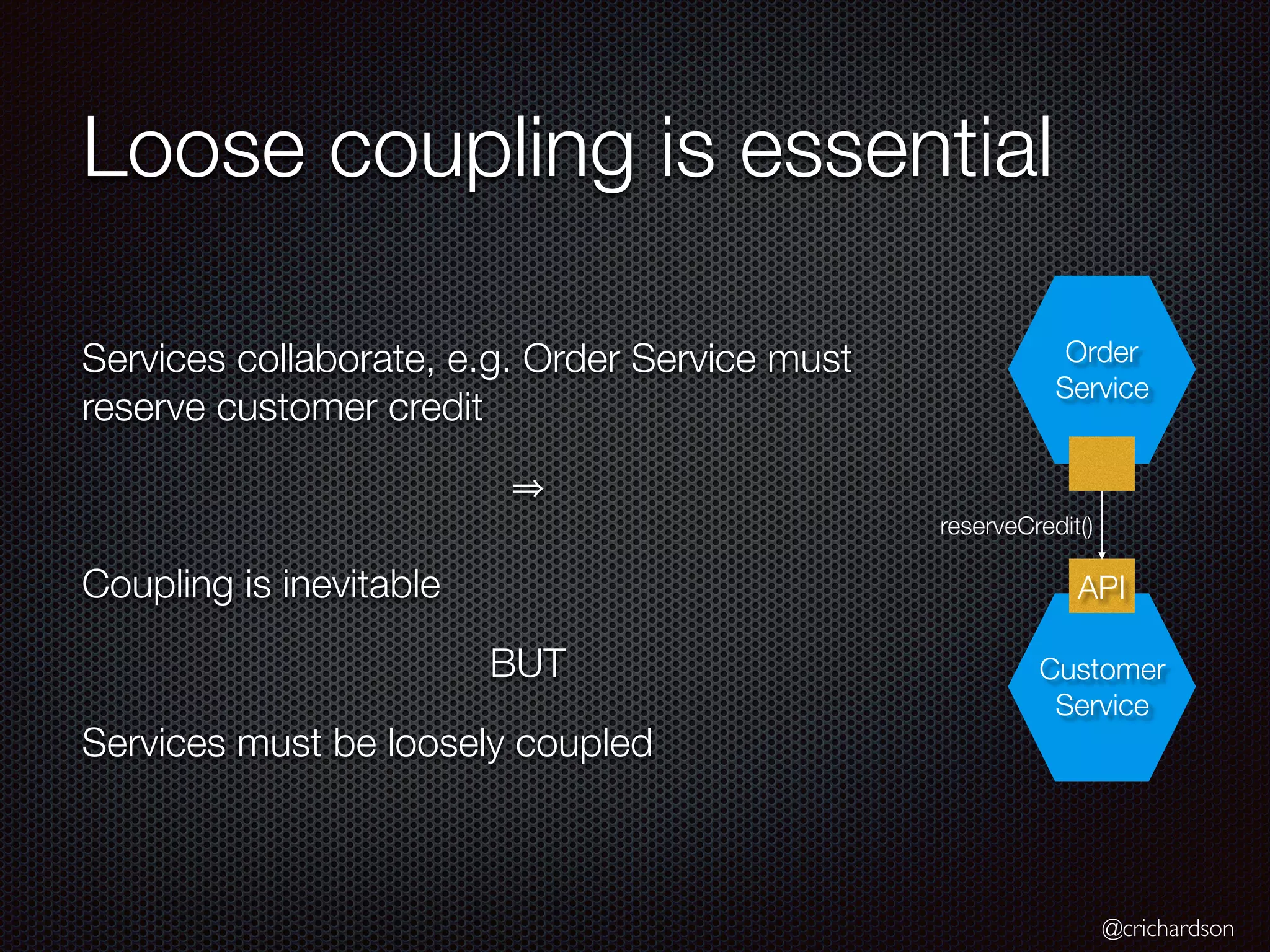 Loose coupling is essential

Services collaborate, e.g. Order Service must reserve customer credit

$\Rightarrow$

Coupling is inevitable

BUT

Services must be loosely coupled

Order Service

reserveCredit()

API

Customer Service

@crichardson